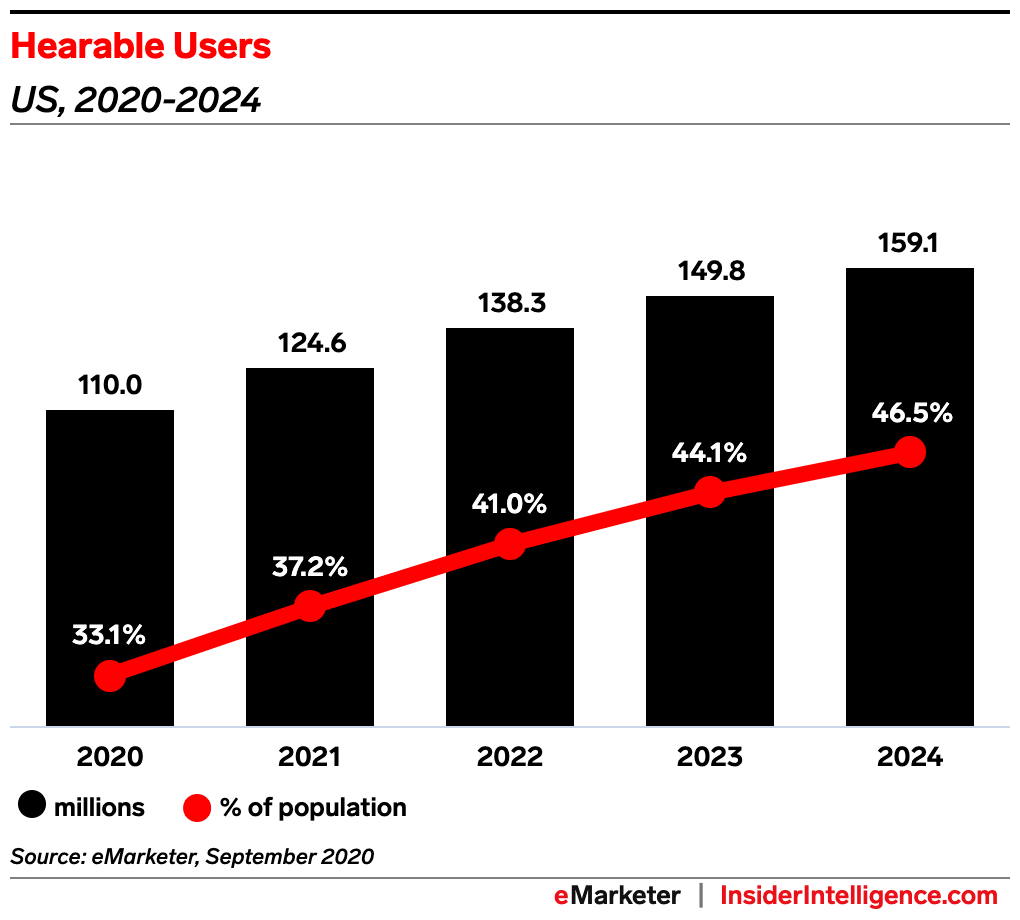 Hearable Users
US, 2020-2024

110.0
124.6
138.3
149.8
159.1

33.1%
37.2%
41.0%
44.1%
46.5%

2020
2021
2022
2023
2024

millions
% of population

Source: eMarketer, September 2020

eMarketer | InsiderIntelligence.com